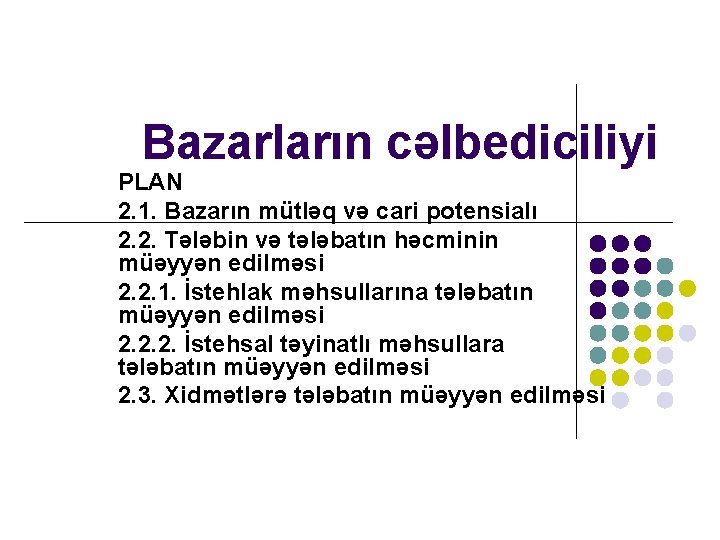 Bazarların cəlbediciliyi

PLAN

2.1. Bazarın mütləq və cari potensialı

2.2. Tələbin və tələbatın həcminin müəyyən edilməsi

2.2.1. İstehlak məhsullarına tələbatın müəyyən edilməsi

2.2.2. İstehsal təyinatlı məhsullara tələbatın müəyyən edilməsi

2.3. Xidmətlərə tələbatın müəyyən edilməsi